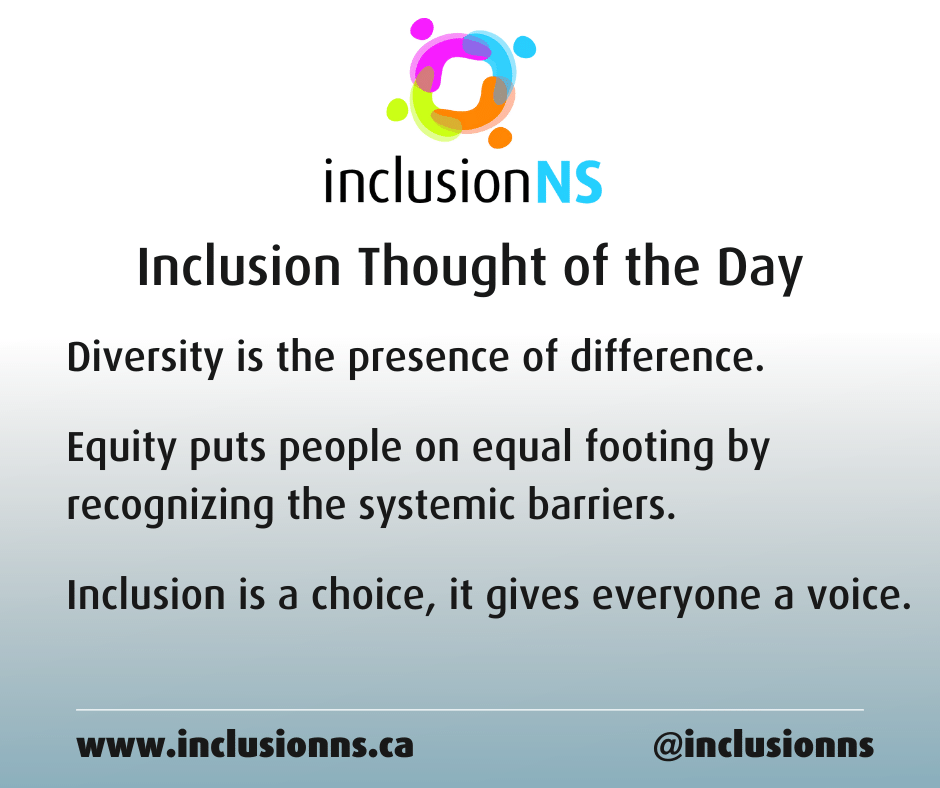 inclusionNS

Inclusion Thought of the Day

Diversity is the presence of difference.

Equity puts people on equal footing by recognizing the systemic barriers.

Inclusion is a choice, it gives everyone a voice.

www.inclusionns.ca @inclusionns